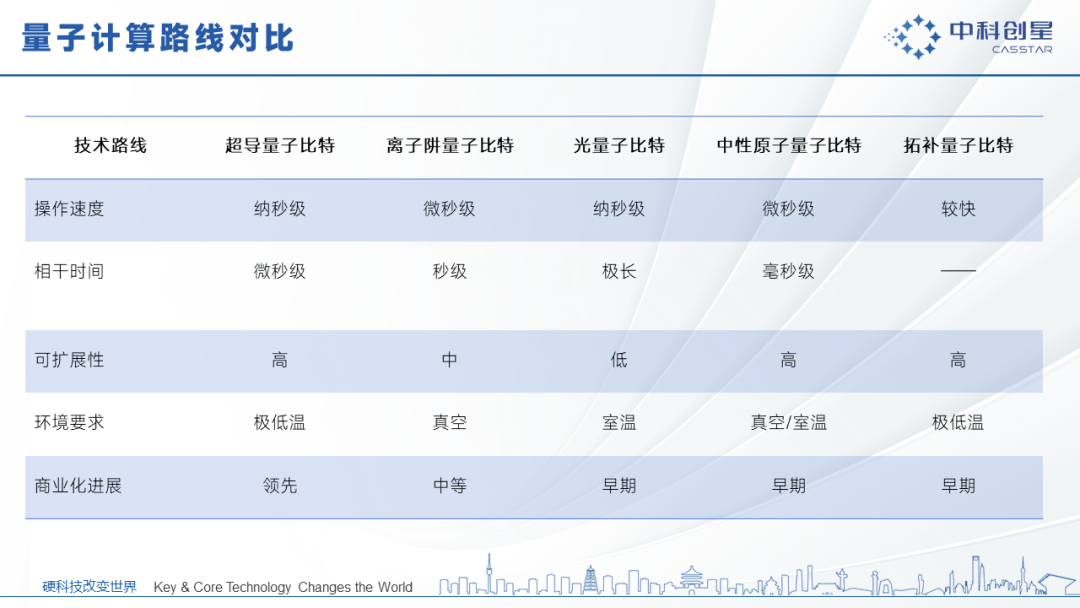 量子计算路线对比

中科创星
CASSTAR

| 技术路线 | 超导量子比特 | 离子阱量子比特 | 光量子比特 | 中性原子量子比特 | 拓补量子比特 |
|---|---|---|---|---|---|
| 操作速度 | 纳秒级 | 微秒级 | 纳秒级 | 微秒级 | 较快 |
| 相干时间 | 微秒级 | 秒级 | 极长 | 毫秒级 | —— |
| 可扩展性 | 高 | 中 | 低 | 高 | 高 |
| 环境要求 | 极低温 | 真空 | 室温 | 真空/室温 | 极低温 |
| 商业化进展 | 领先 | 中等 | 早期 | 早期 | 早期 |

硬科技改变世界 Key & Core Technology Changes the World